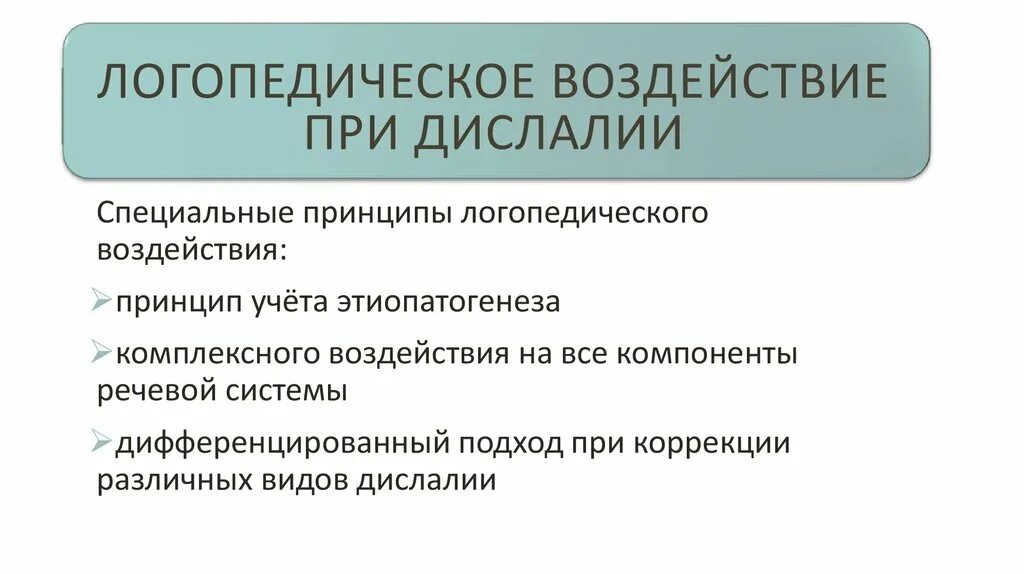 ЛОГОПЕДИЧЕСКОЕ ВОЗДЕЙСТВИЕ ПРИ ДИСЛАЛИИ

Специальные принципы логопедического воздействия:

➢принцип учёта этиопатогенеза

➢комплексного воздействия на все компоненты речевой системы

➢дифференцированный подход при коррекции различных видов дислалии